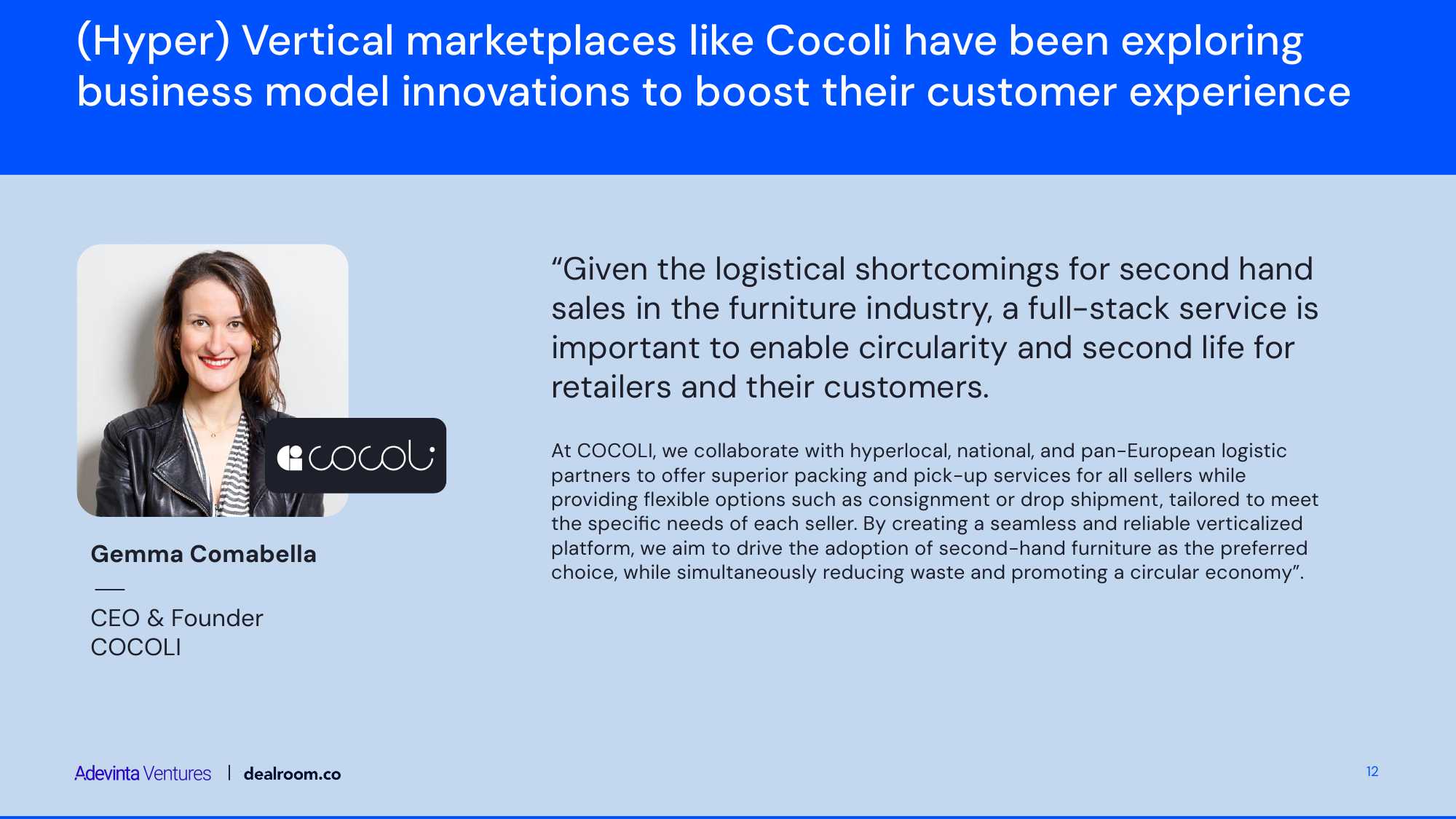 (Hyper) Vertical marketplaces like Cocoli have been exploring business model innovations to boost their customer experience

cocoli

Gemma Comabella

CEO & Founder
COCOLI

“Given the logistical shortcomings for second hand sales in the furniture industry, a full-stack service is important to enable circularity and second life for retailers and their customers.

At COCOLI, we collaborate with hyperlocal, national, and pan-European logistic partners to offer superior packing and pick-up services for all sellers while providing flexible options such as consignment or drop shipment, tailored to meet the specific needs of each seller. By creating a seamless and reliable verticalized platform, we aim to drive the adoption of second-hand furniture as the preferred choice, while simultaneously reducing waste and promoting a circular economy”.

Adevinta Ventures | dealroom.co

12